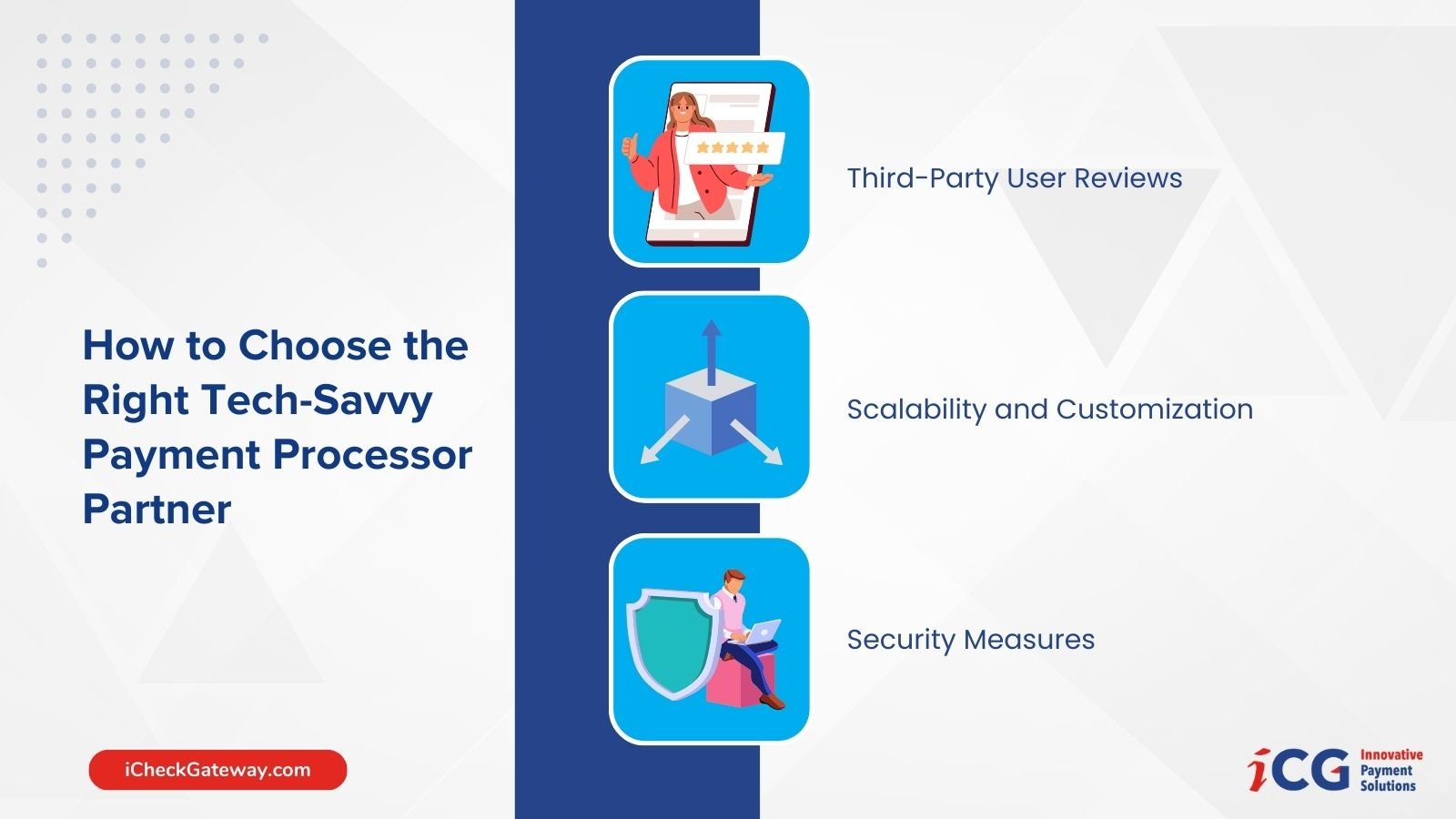 How to Choose the Right Tech-Savvy Payment Processor Partner

Third-Party User Reviews

Scalability and Customization

Security Measures

iCheckGateway.com

iCG Innovative Payment Solutions